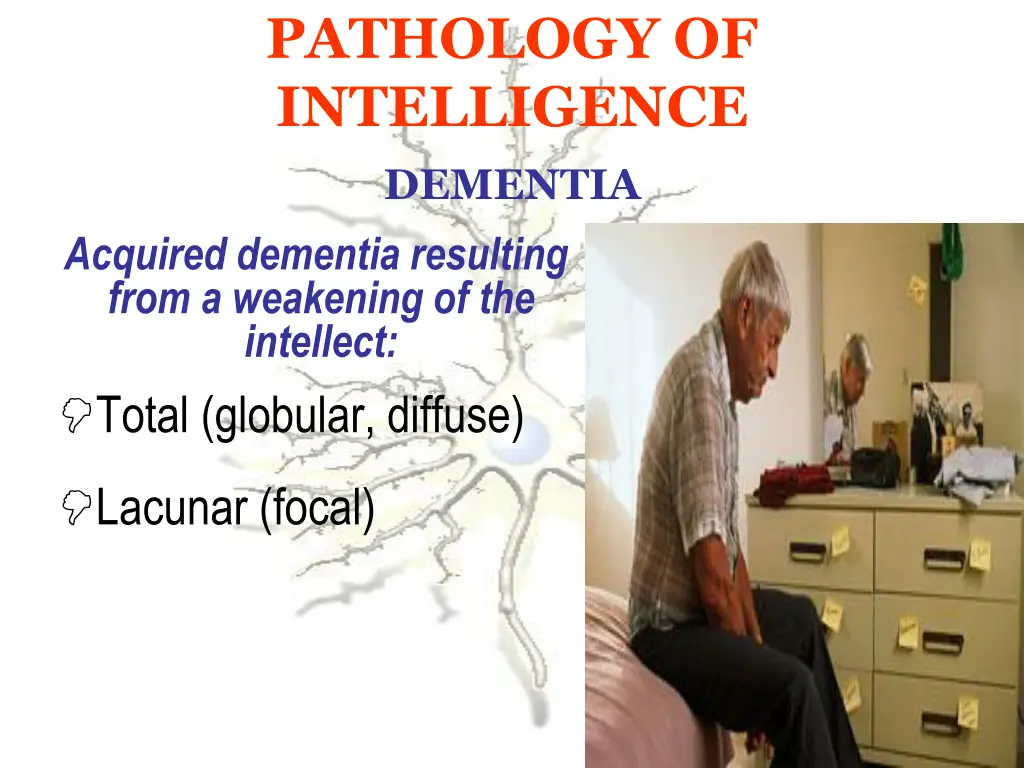 PATHOLOGY OF INTELLIGENCE

DEMENTIA

Acquired dementia resulting from a weakening of the intellect:

Total (globular, diffuse)

Lacunar (focal)